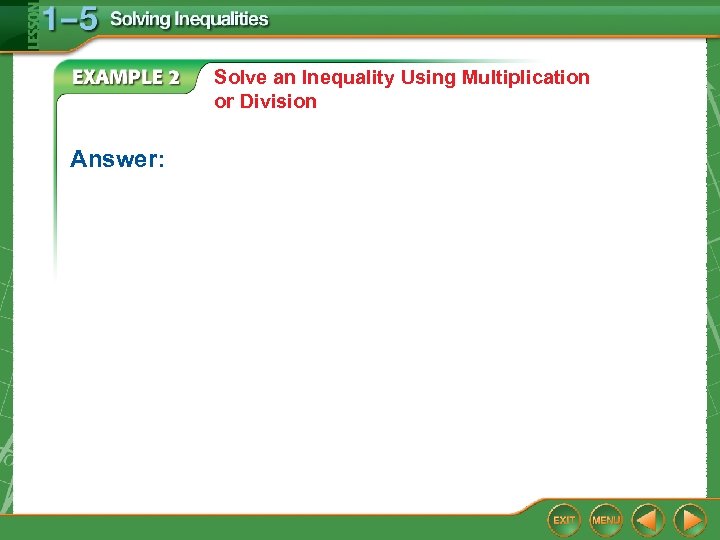 LESSON 1–5 Solving Inequalities

EXAMPLE 2 Solve an Inequality Using Multiplication or Division

Answer:

EXIT MENU